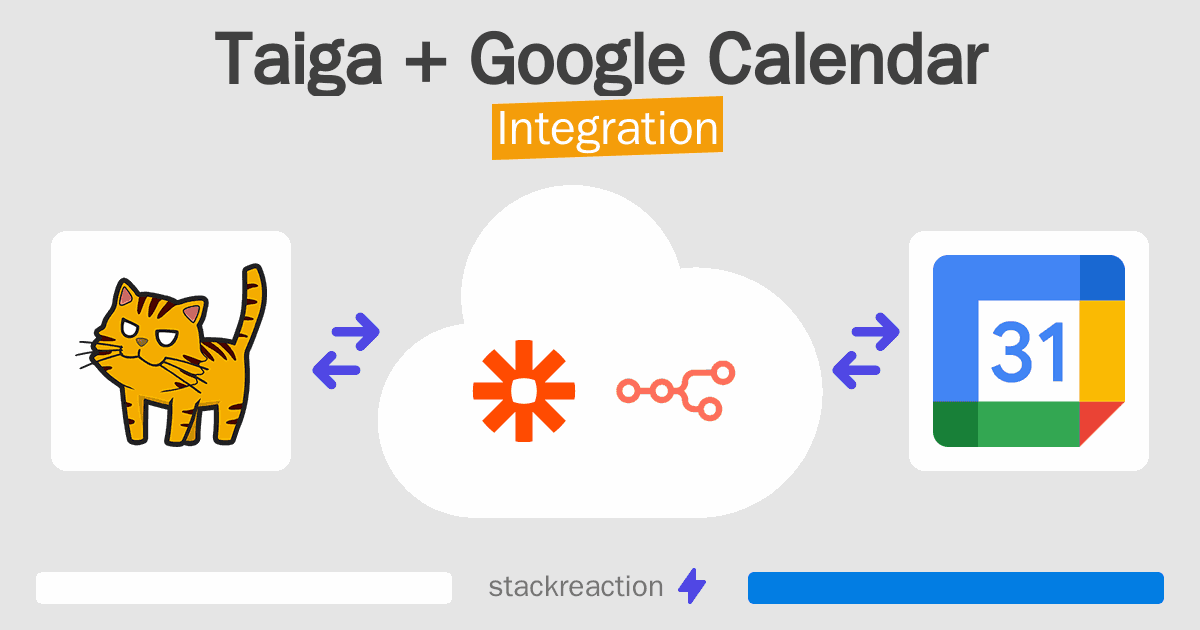 Taiga + Google Calendar
Integration

31

stackreaction